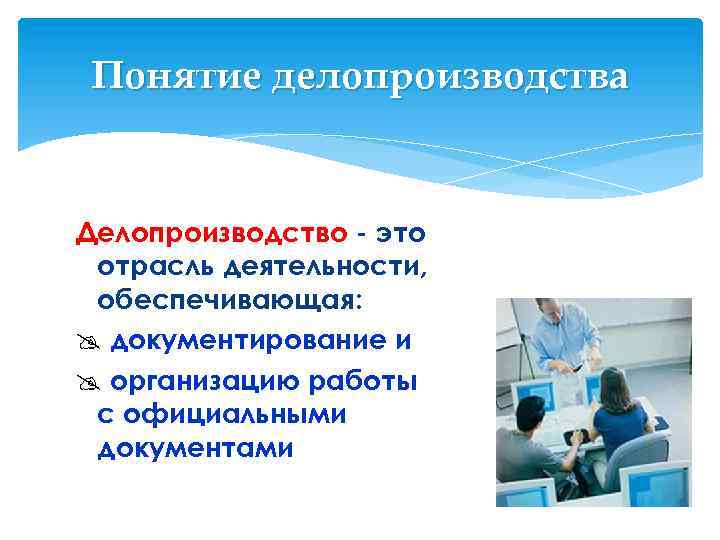 Понятие делопроизводства

Делопроизводство - это отрасль деятельности, обеспечивающая:

документирование и

организацию работы с официальными документами